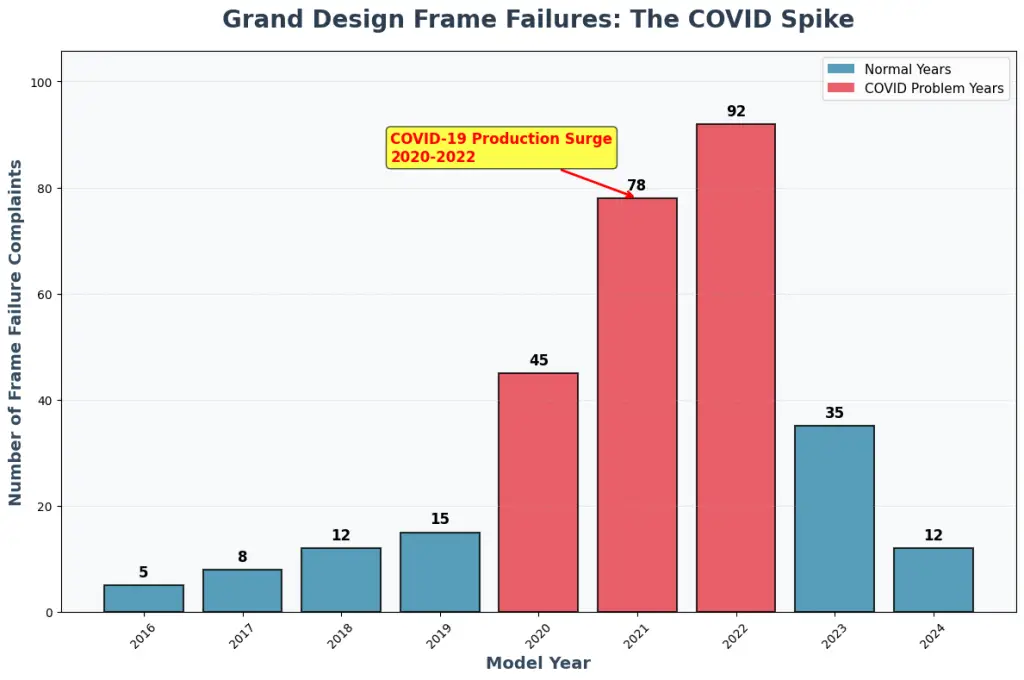 Grand Design Frame Failures: The COVID Spike

Normal Years
COVID Problem Years

COVID-19 Production Surge
2020-2022

Number of Frame Failure Complaints

100
80
60
40
20
0

5
8
12
15
45
78
92
35
12

2016
2017
2018
2019
2020
2021
2022
2023
2024

Model Year